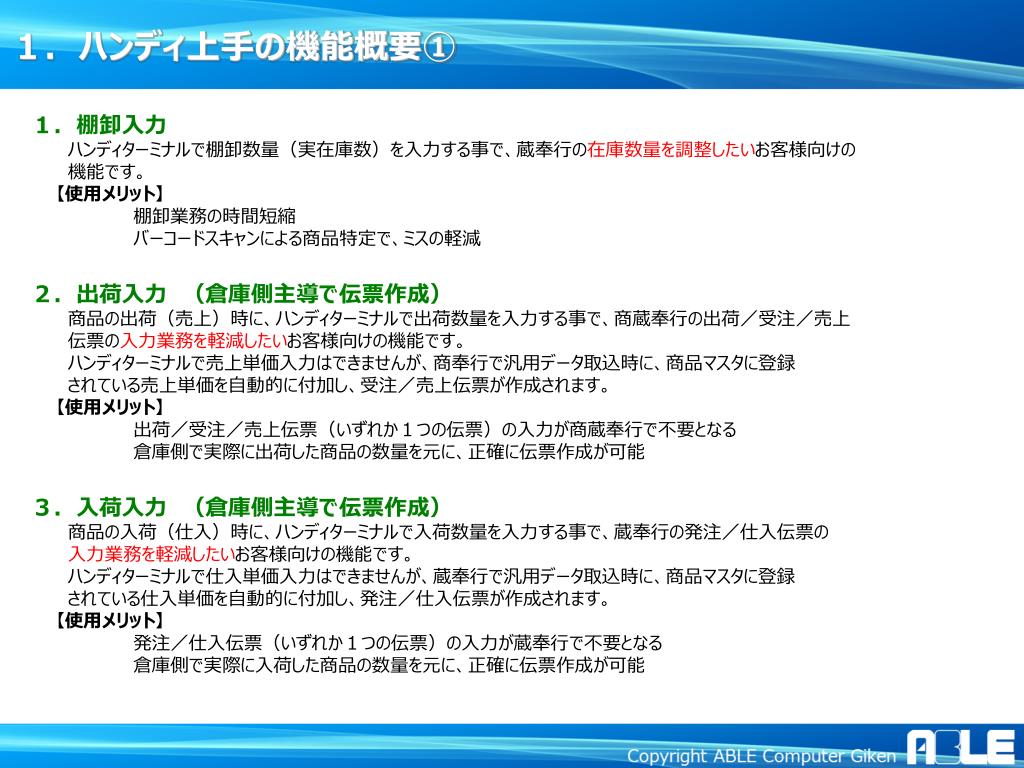 １．ハンディ上手の機能概要①

１．棚卸入力
ハンディターミナルで棚卸数量（実在庫数）を入力する事で、蔵奉行の在庫数量を調整したいお客様向けの機能です。
【使用メリット】
棚卸業務の時間短縮
バーコードスキャンによる商品特定で、ミスの軽減

２．出荷入力　（倉庫側主導で伝票作成）
商品の出荷（売上）時に、ハンディターミナルで出荷数量を入力する事で、商蔵奉行の出荷／受注／売上伝票の入力業務を軽減したいお客様向けの機能です。
ハンディターミナルで売上単価入力はできませんが、商奉行で汎用データ取込時に、商品マスタに登録されている売上単価を自動的に付加し、受注／売上伝票が作成されます。
【使用メリット】
出荷／受注／売上伝票（いずれか１つの伝票）の入力が商蔵奉行で不要となる
倉庫側で実際に出荷した商品の数量を元に、正確に伝票作成が可能

３．入荷入力　（倉庫側主導で伝票作成）
商品の入荷（仕入）時に、ハンディターミナルで入荷数量を入力する事で、蔵奉行の発注／仕入伝票の入力業務を軽減したいお客様向けの機能です。
ハンディターミナルで仕入単価入力はできませんが、蔵奉行で汎用データ取込時に、商品マスタに登録されている仕入単価を自動的に付加し、発注／仕入伝票が作成されます。
【使用メリット】
発注／仕入伝票（いずれか１つの伝票）の入力が蔵奉行で不要となる
倉庫側で実際に入荷した商品の数量を元に、正確に伝票作成が可能

Copyright ABLE Computer Giken ABLE